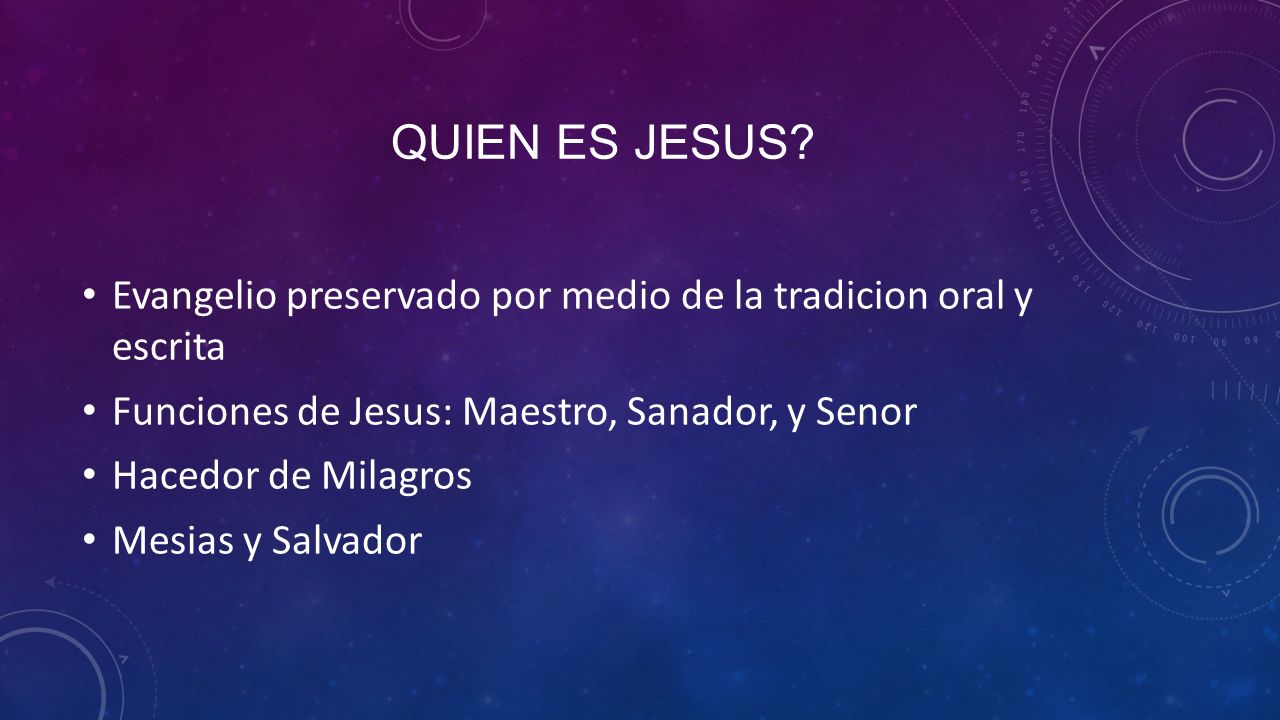 QUIEN ES JESUS?

• Evangelio preservado por medio de la tradicion oral y escrita
• Funciones de Jesus: Maestro, Sanador, y Senor
• Hacedor de Milagros
• Mesias y Salvador